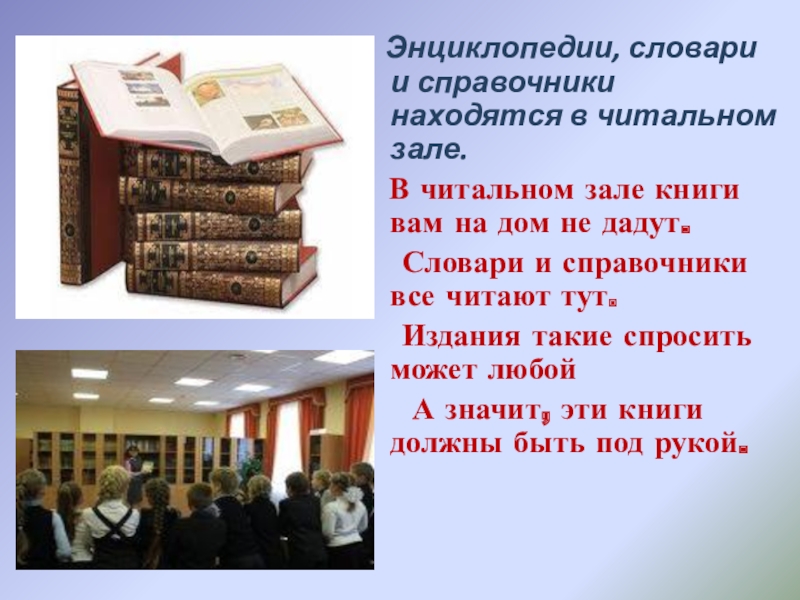 Энциклопедии, словари и справочники находятся в читальном зале.

В читальном зале книги вам на дом не дадут.

Словари и справочники все читают тут.

Издания такие спросить может любой

А значит, эти книги должны быть под рукой.